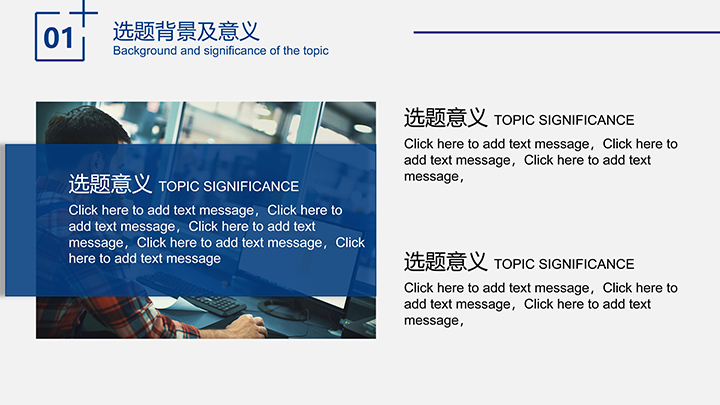 01

选题背景及意义
Background and significance of the topic

选题意义 TOPIC SIGNIFICANCE
Click here to add text message，Click here to add text message，Click here to add text message，Click here to add text message，Click here to add text message

选题意义 TOPIC SIGNIFICANCE
Click here to add text message，Click here to add text message，Click here to add text message，

选题意义 TOPIC SIGNIFICANCE
Click here to add text message，Click here to add text message，Click here to add text message，